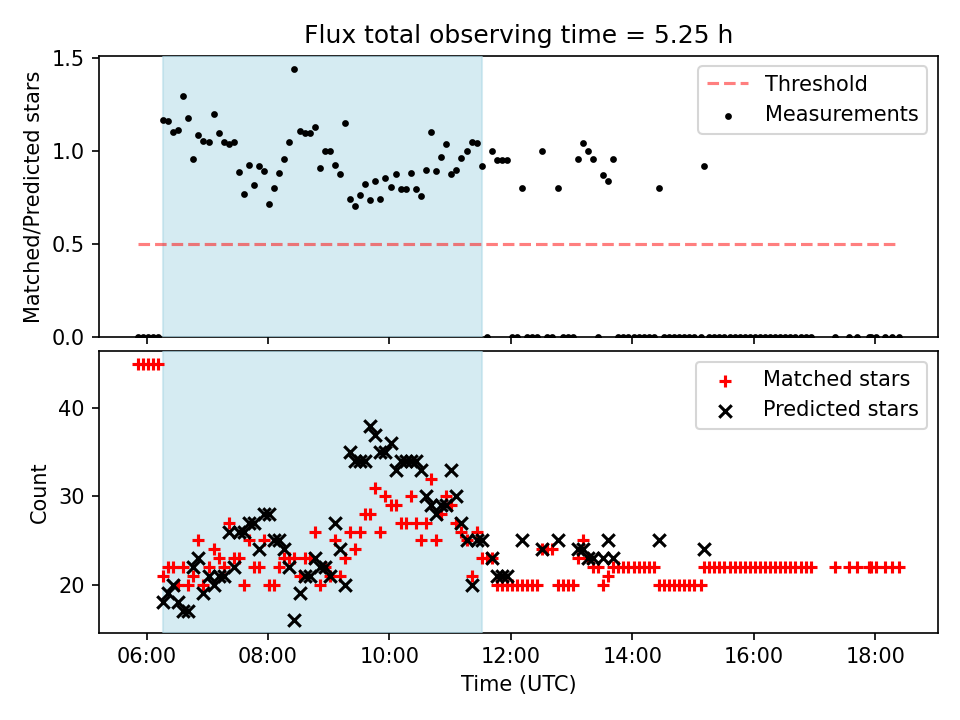 Flux total observing time = 5.25 h

Matched/Predicted stars

1.5
1.0
0.5
0.0

Threshold
Measurements

Count

40
30
20

Matched stars
Predicted stars

06:00
08:00
10:00
12:00
14:00
16:00
18:00

Time (UTC)